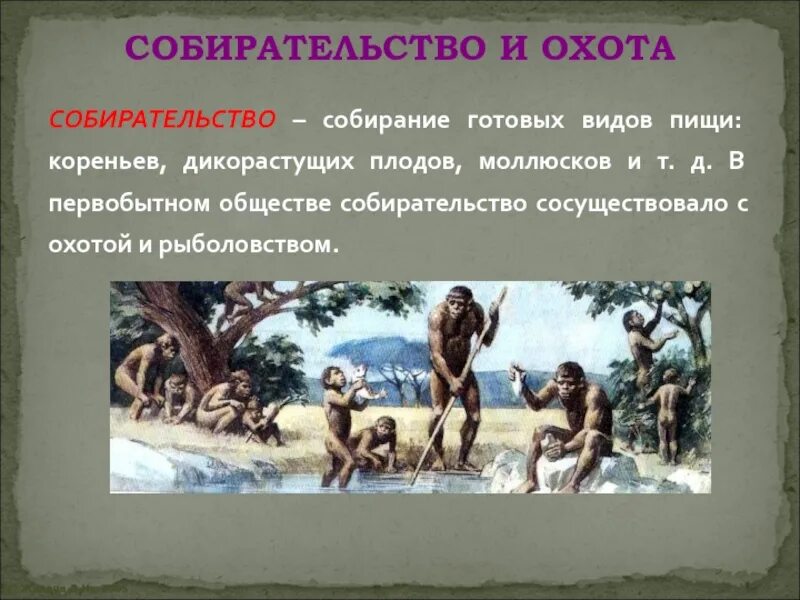 СОБИРАТЕЛЬСТВО И ОХОТА

СОБИРАТЕЛЬСТВО – собирание готовых видов пищи: кореньев, дикорастущих плодов, моллюсков и т. д. В первобытном обществе собирательство сосуществовало с охотой и рыболовством.